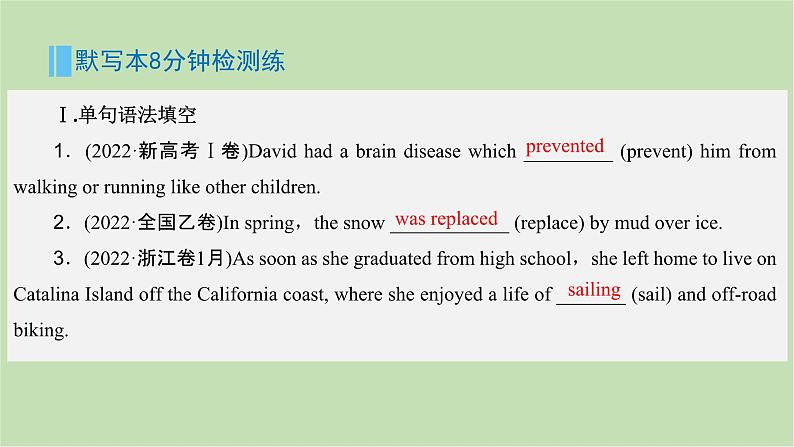 默写本8分钟检测练

Ⅰ.单句语法填空

1．(2022·新高考Ⅰ卷)David had a brain disease which prevented (prevent) him from walking or running like other children.

2．(2022·全国乙卷)In spring，the snow was replaced (replace) by mud over ice.

3．(2022·浙江卷1月)As soon as she graduated from high school，she left home to live on Catalina Island off the California coast, where she enjoyed a life of sailing (sail) and off-road biking.